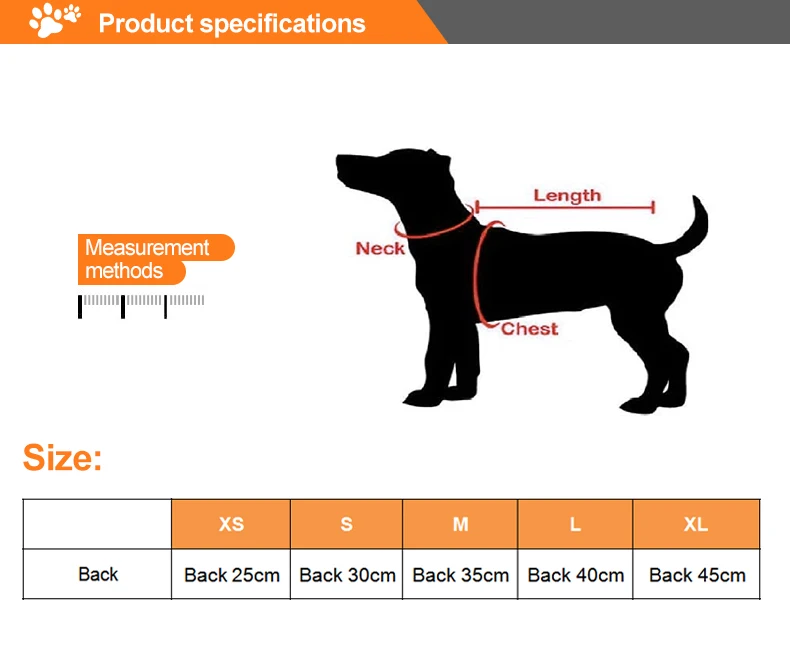 Product specifications

Measurement methods

Length
Neck
Chest

Size:

| | XS | S | M | L | XL |
|---|---|---|---|---|---|
| Back | Back 25cm | Back 30cm | Back 35cm | Back 40cm | Back 45cm |